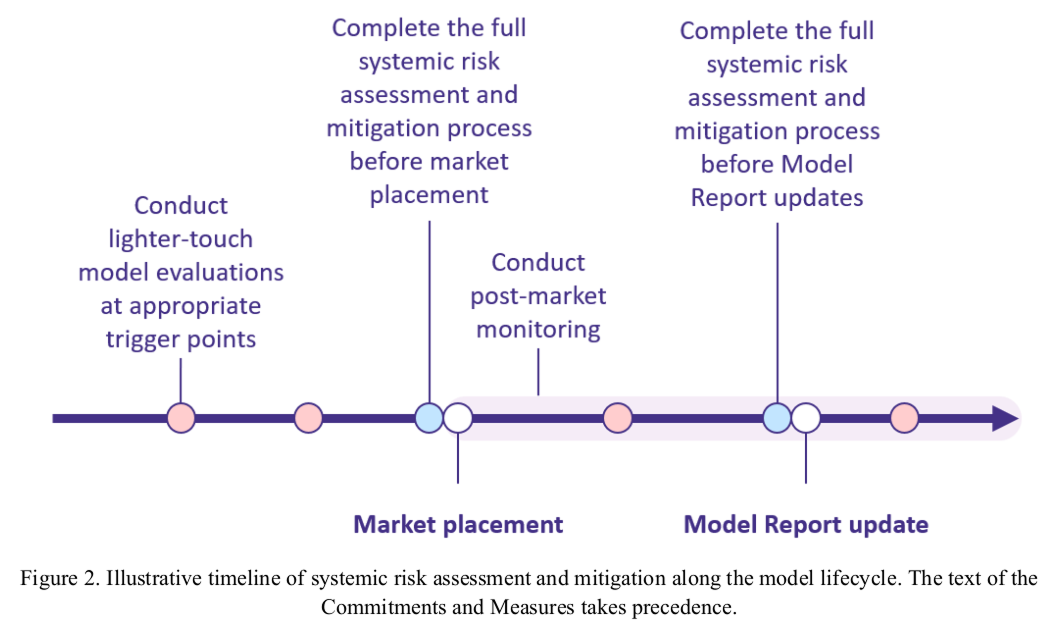 Conduct lighter-touch model evaluations at appropriate trigger points

Complete the full systemic risk assessment and mitigation process before market placement

Conduct post-market monitoring

Complete the full systemic risk assessment and mitigation process before Model Report updates

Market placement

Model Report update

Figure 2. Illustrative timeline of systemic risk assessment and mitigation along the model lifecycle. The text of the Commitments and Measures takes precedence.